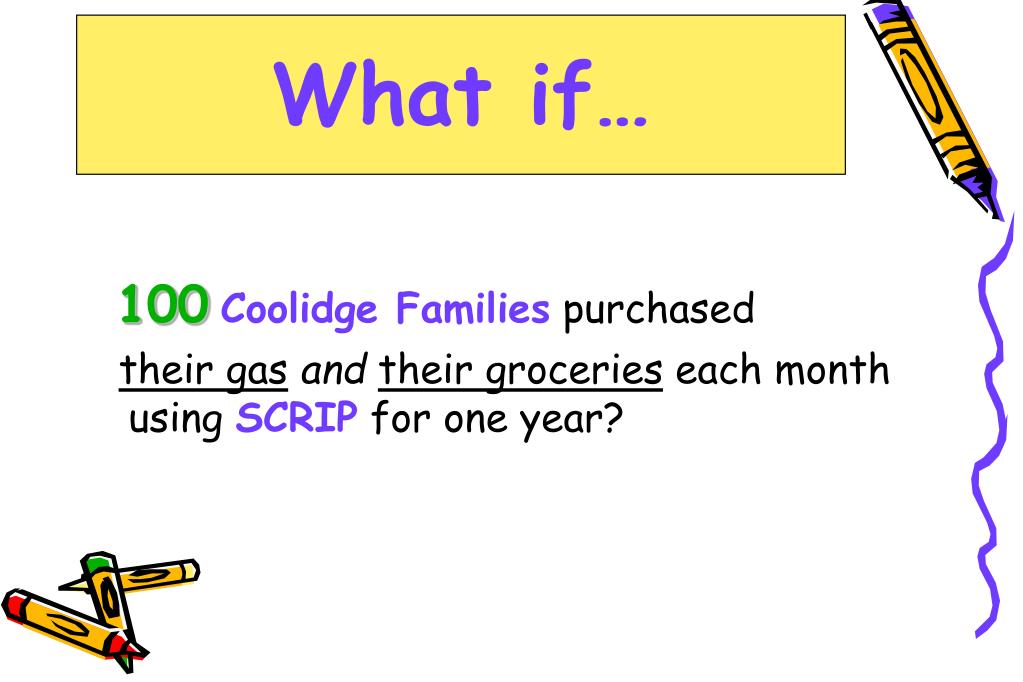 What if…

100 Coolidge Families purchased their gas and their groceries each month using SCRIP for one year?